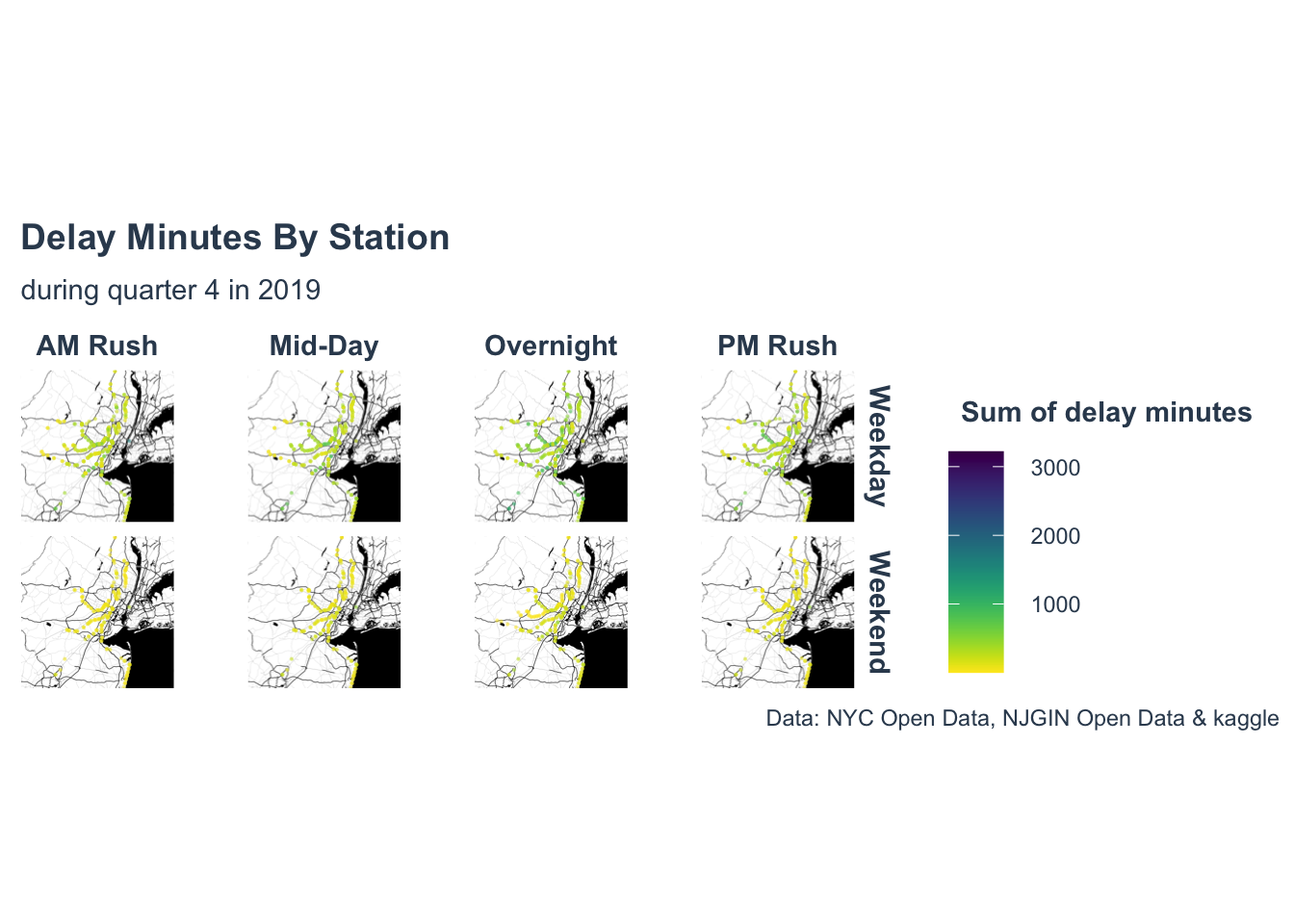 Delay Minutes By Station

during quarter 4 in 2019

AM Rush

Mid-Day

Overnight

PM Rush

Weekday

Weekend

Sum of delay minutes

3000

2000

1000

Data: NYC Open Data, NJGIN Open Data & kaggle